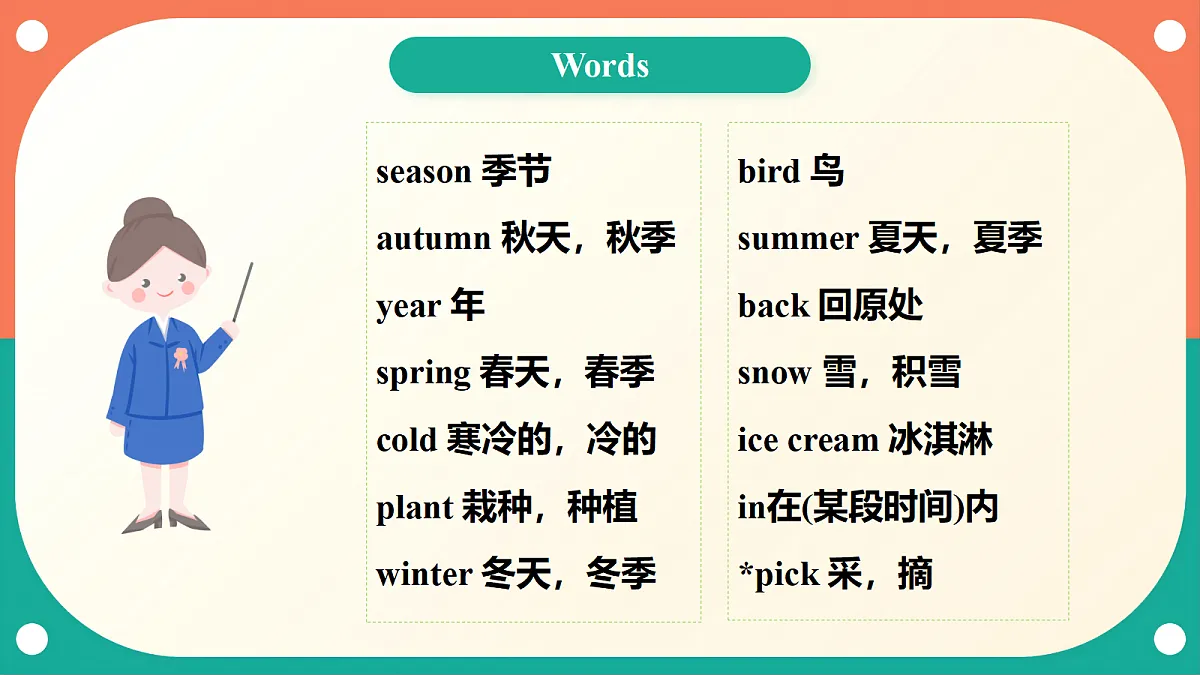 Words

season 季节
autumn 秋天，秋季
year 年
spring 春天，春季
cold 寒冷的，冷的
plant 栽种，种植
winter 冬天，冬季

bird 鸟
summer 夏天，夏季
back 回原处
snow 雪，积雪
ice cream 冰淇淋
in在(某段时间)内
*pick 采，摘